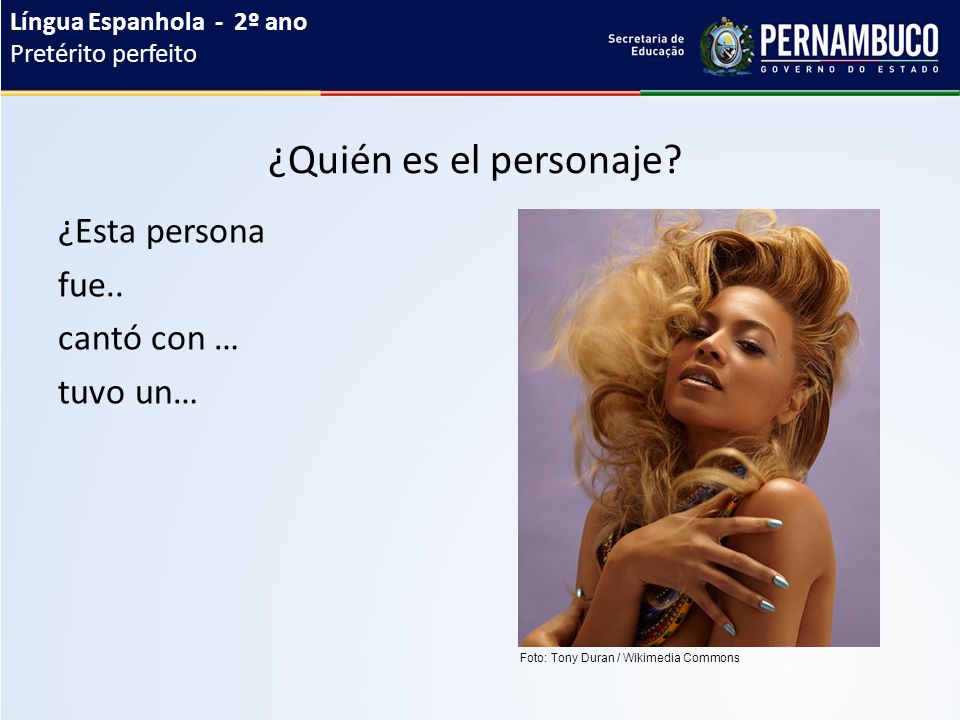 Língua Espanhola - 2º ano
Pretérito perfeito

Secretaria de Educação
PERNAMBUCO
GOVERNO DO ESTADO

¿Quién es el personaje?

¿Esta persona
fue..
cantó con …
tuvo un…

Foto: Tony Duran / Wikimedia Commons